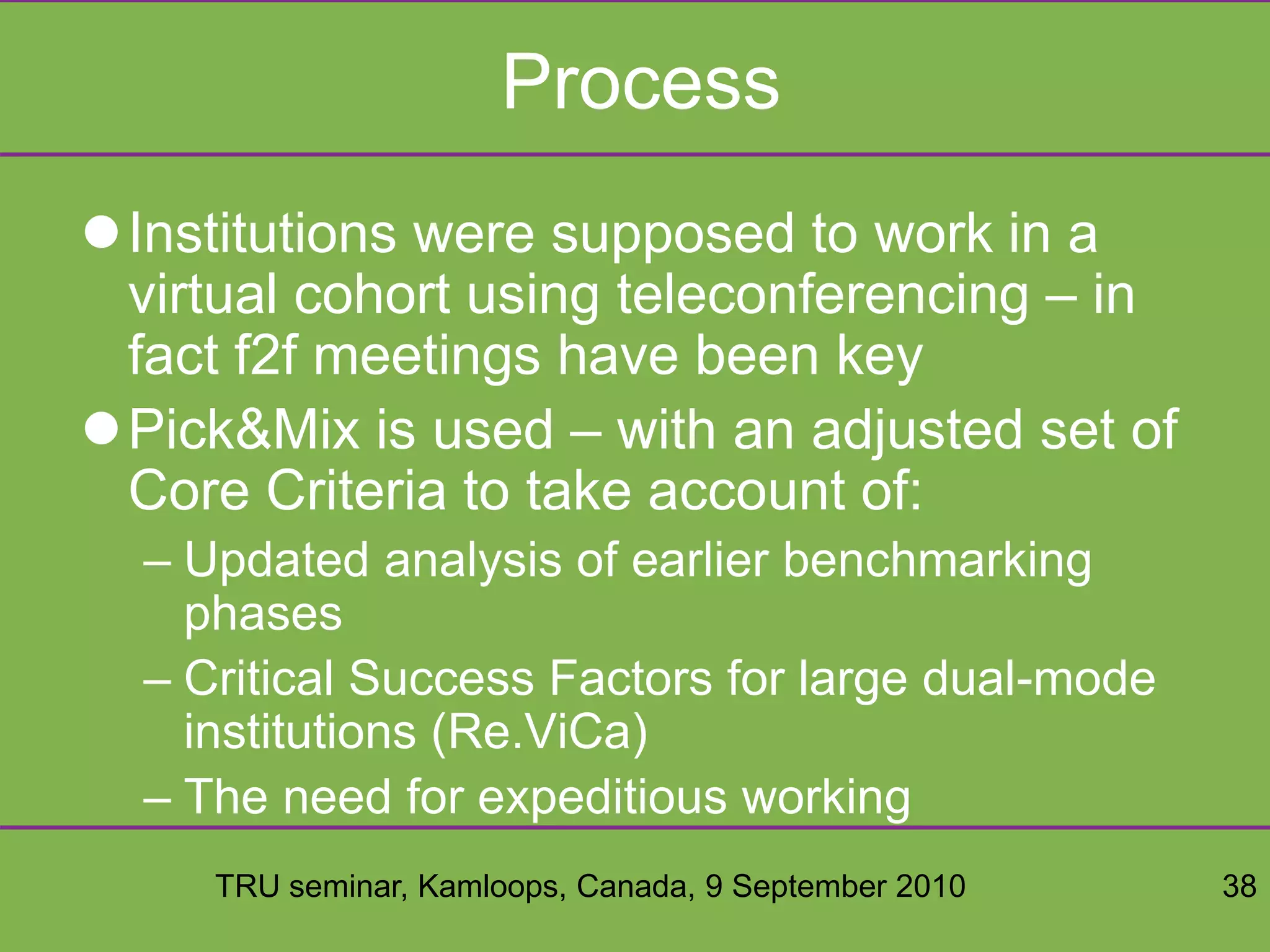 Process

● Institutions were supposed to work in a virtual cohort using teleconferencing – in fact f2f meetings have been key

● Pick&Mix is used – with an adjusted set of Core Criteria to take account of:

– Updated analysis of earlier benchmarking phases

– Critical Success Factors for large dual-mode institutions (Re.ViCa)

– The need for expeditious working

TRU seminar, Kamloops, Canada, 9 September 2010

38